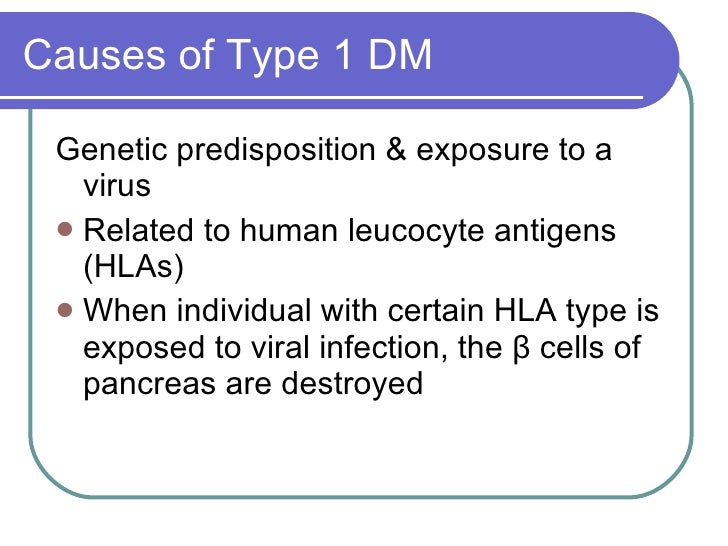 Causes of Type 1 DM

Genetic predisposition & exposure to a virus

- Related to human leucocyte antigens (HLAs)
- When individual with certain HLA type is exposed to viral infection, the β cells of pancreas are destroyed